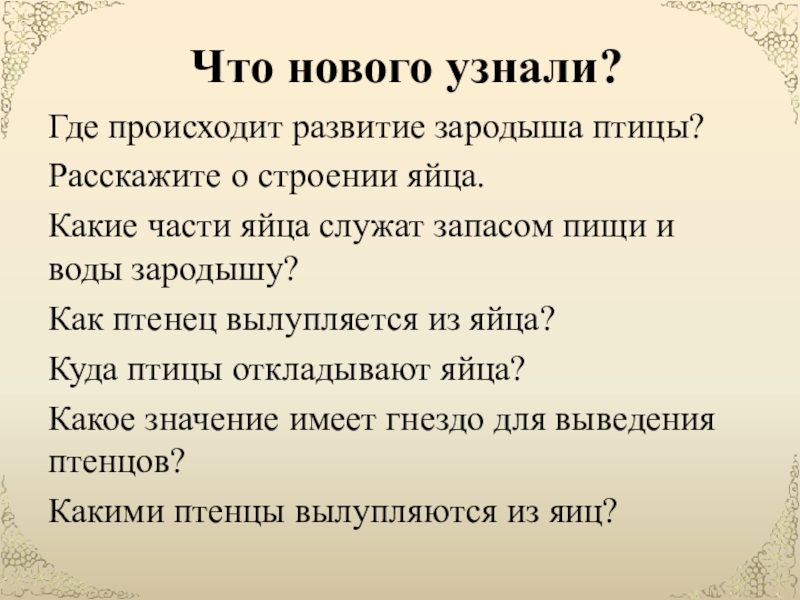 Что нового узнали?

Где происходит развитие зародыша птицы?

Расскажите о строении яйца.

Какие части яйца служат запасом пищи и воды зародышу?

Как птенец вылупляется из яйца?

Куда птицы откладывают яйца?

Какое значение имеет гнездо для выведения птенцов?

Какими птенцы вылупляются из яиц?